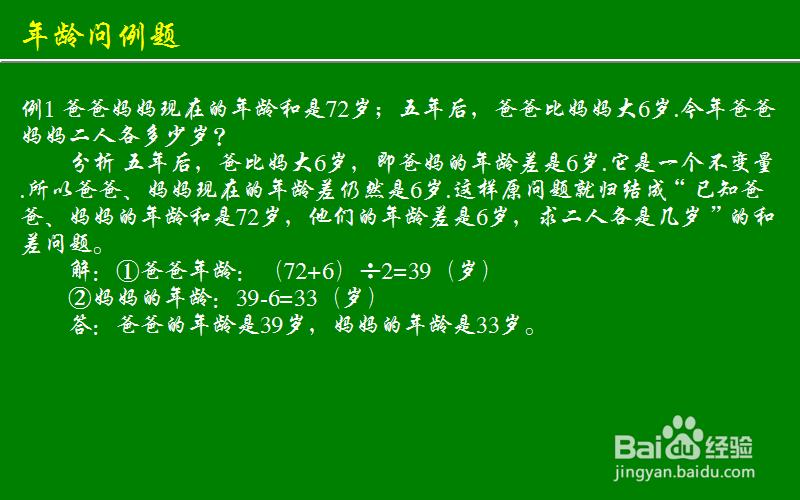 年龄问例题

例1 爸爸妈妈现在的年龄和是72岁；五年后，爸爸比妈妈大6岁.今年爸爸妈妈二人各多少岁？

分析 五年后，爸比妈大6岁，即爸妈的年龄差是6岁.它是一个不变量.所以爸爸、妈妈现在的年龄差仍然是6岁.这样原问题就归结成“已知爸爸、妈妈的年龄和是72岁，他们的年龄差是6岁，求二人各是几岁”的和差问题。

解：①爸爸年龄：（72+6）÷2=39（岁）
②妈妈的年龄：39-6=33（岁）
答：爸爸的年龄是39岁，妈妈的年龄是33岁。

Baidu经验
jingyan.baidu.com